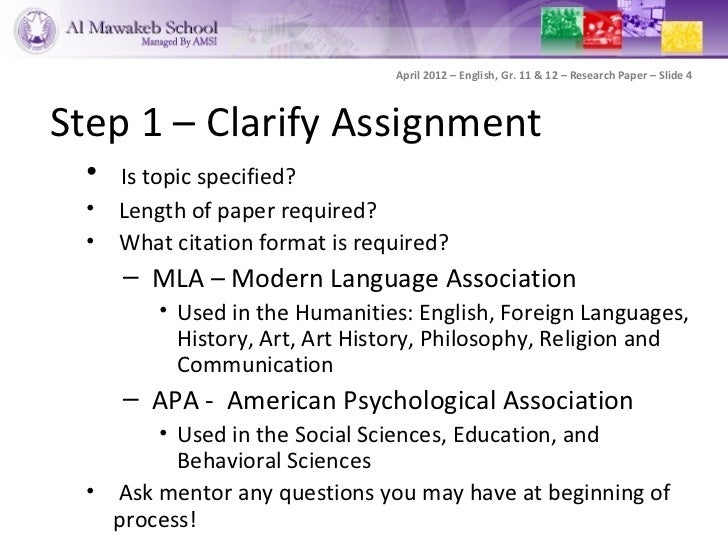 Al Mawakeb School
Managed By AMSI

April 2012 – English, Gr. 11 & 12 – Research Paper – Slide 4

Step 1 – Clarify Assignment

• Is topic specified?
• Length of paper required?
• What citation format is required?
– MLA – Modern Language Association
• Used in the Humanities: English, Foreign Languages, History, Art, Art History, Philosophy, Religion and Communication
– APA - American Psychological Association
• Used in the Social Sciences, Education, and Behavioral Sciences
• Ask mentor any questions you may have at beginning of process!